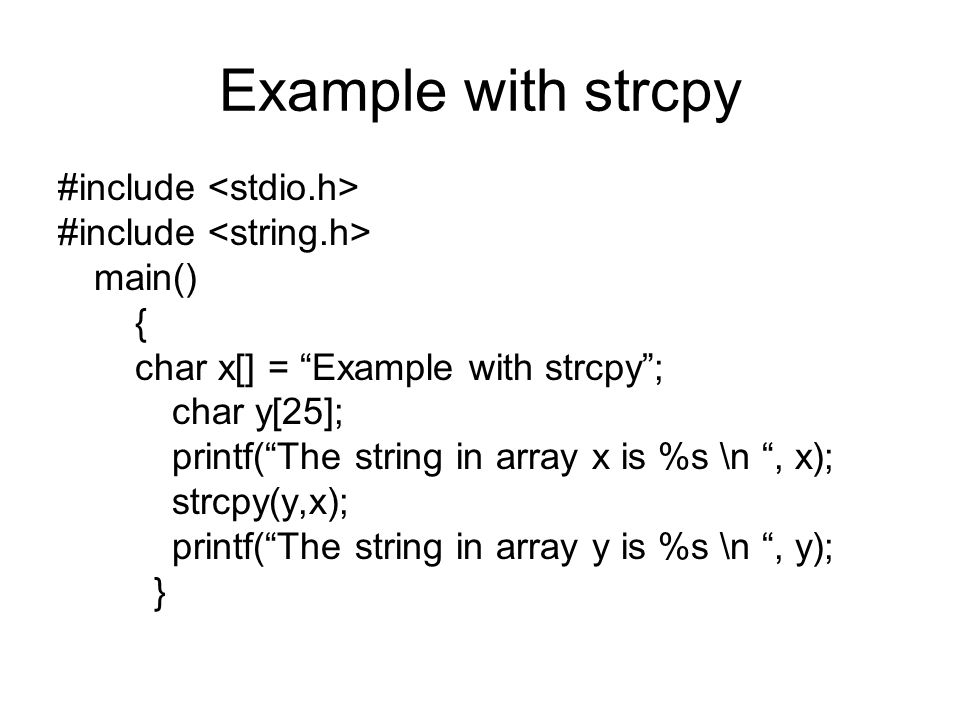 Example with strcpy

#include <stdio.h>
#include <string.h>
main()
{
char x[] = “Example with strcpy”;
char y[25];
printf(“The string in array x is %s \n “, x);
strcpy(y,x);
printf(“The string in array y is %s \n “, y);
}